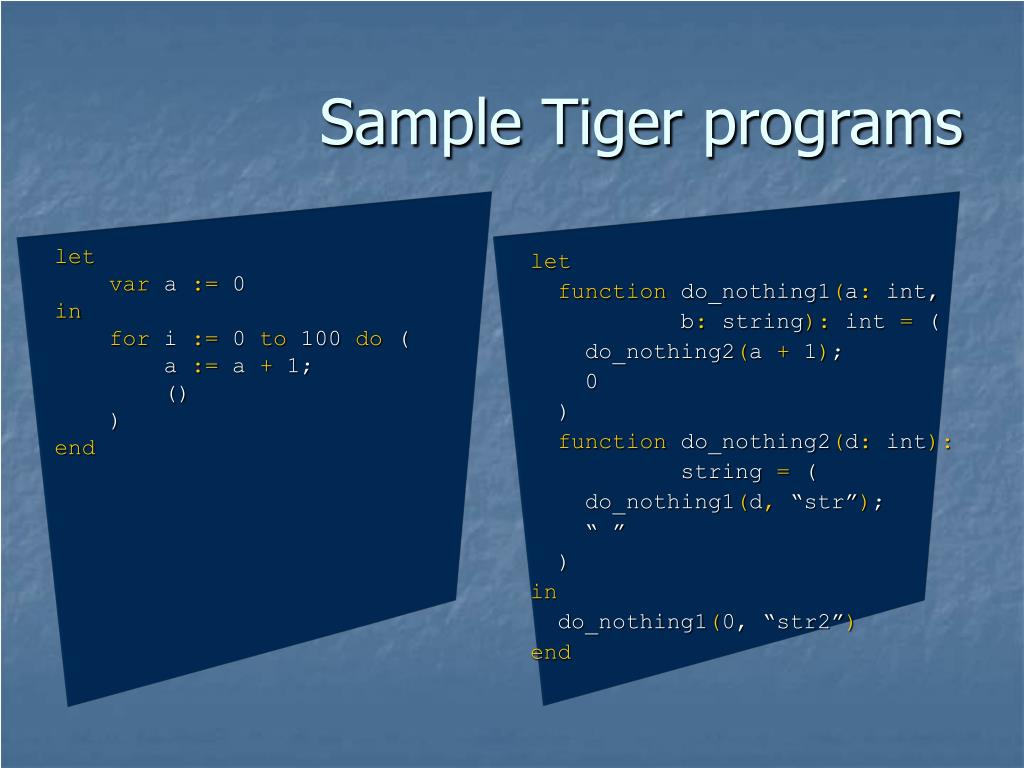 Sample Tiger programs

let
var a := 0
in
for i := 0 to 100 do (
a := a + 1;
()
)
end

let
function do_nothing1(a: int,
b: string): int = (
do_nothing2(a + 1);
0
)
function do_nothing2(d: int):
string = (
do_nothing1(d, “str”);
“ ”
)
in
do_nothing1(0, “str2”)
end